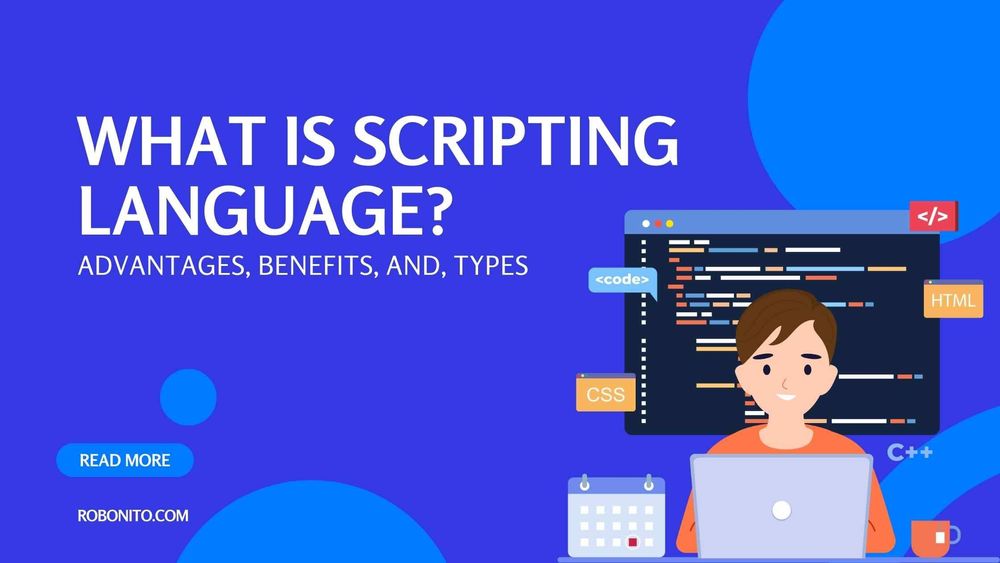 WHAT IS SCRIPTING LANGUAGE?

ADVANTAGES, BENEFITS, AND, TYPES

</>

<code>

HTML

CSS

C++

READ MORE

ROBONITO.COM